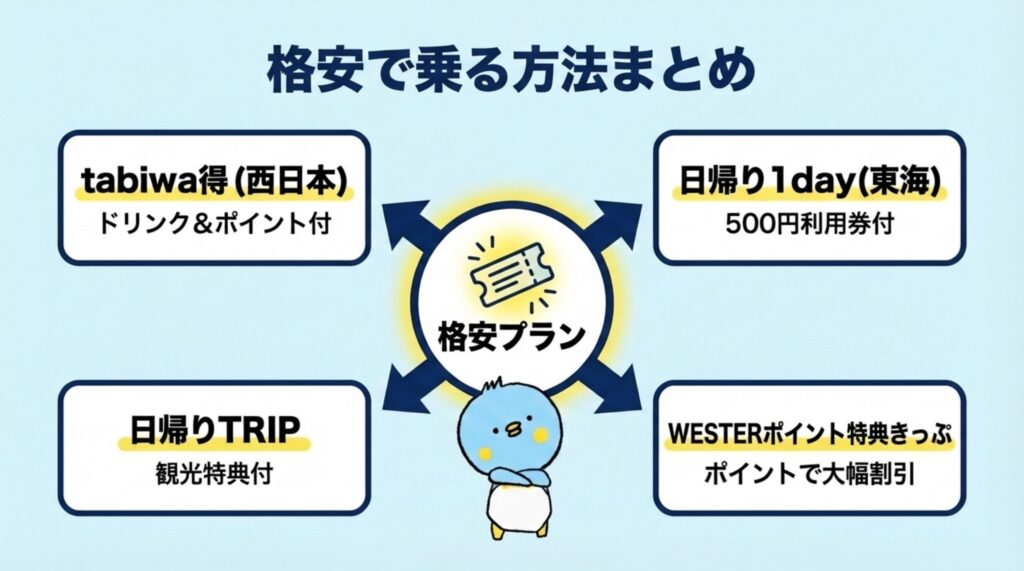 格安で乗る方法まとめ

tabiwa得 (西日本)
ドリンク＆ポイント付

日帰り1day(東海)
500円利用券付

格安プラン

日帰りTRIP
観光特典付

WESTERポイント特典きっぷ
ポイントで大幅割引